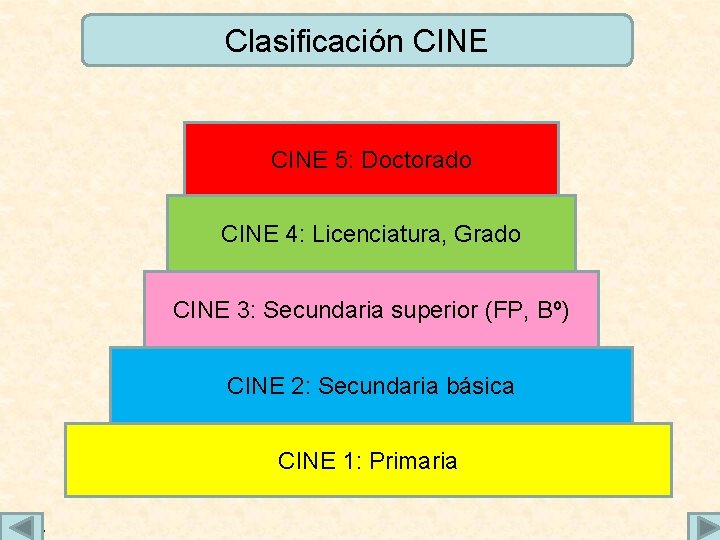 Clasificación CINE

CINE 5: Doctorado

CINE 4: Licenciatura, Grado

CINE 3: Secundaria superior (FP, Bº)

CINE 2: Secundaria básica

CINE 1: Primaria